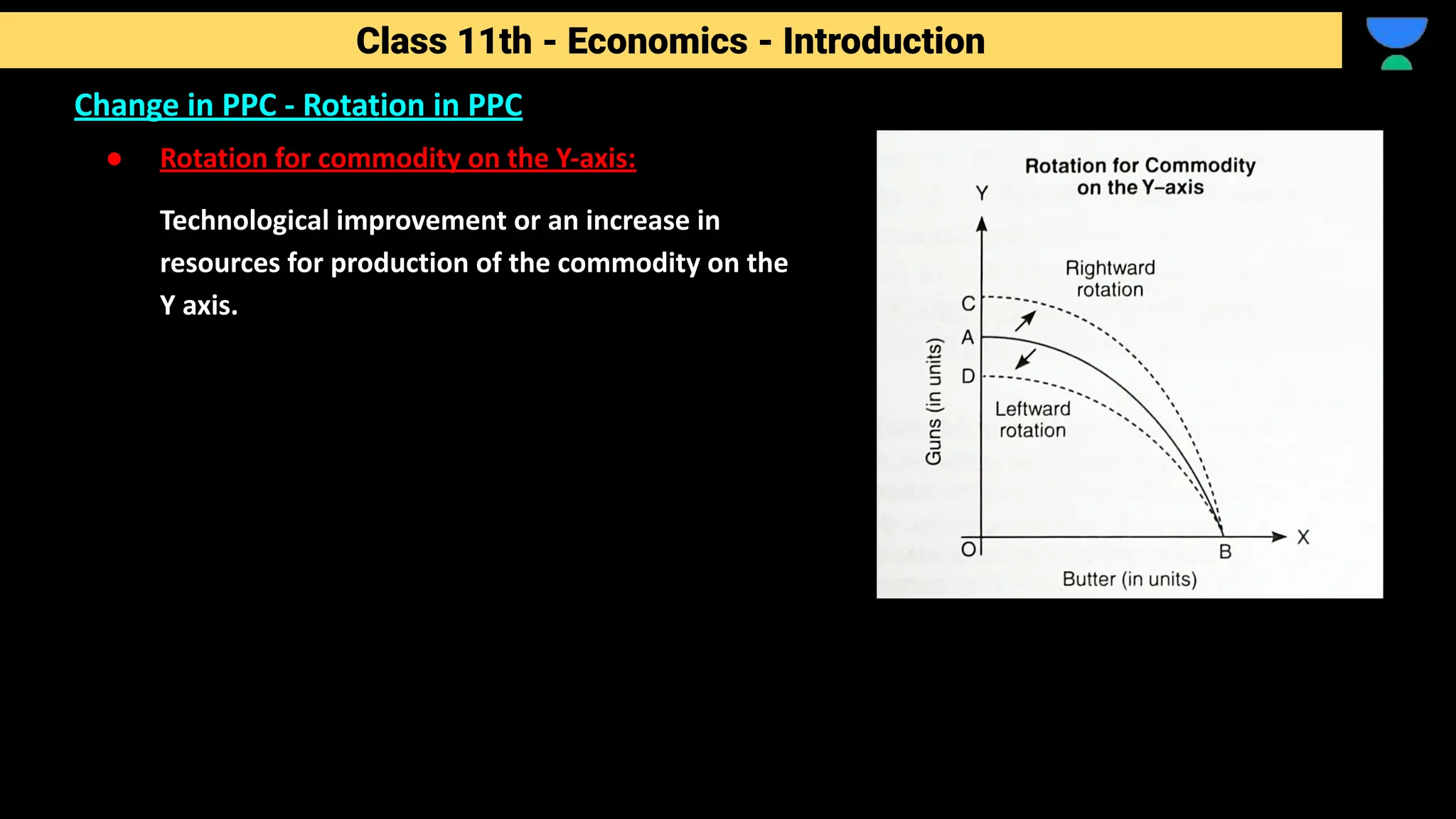 Class 11th - Economics - Introduction

Change in PPC - Rotation in PPC

● Rotation for commodity on the Y-axis:

Technological improvement or an increase in resources for production of the commodity on the Y axis.

Rotation for Commodity on the Y–axis

Y

Rightward rotation

C

A

D

Leftward rotation

Guns (in units)

O

B

X

Butter (in units)